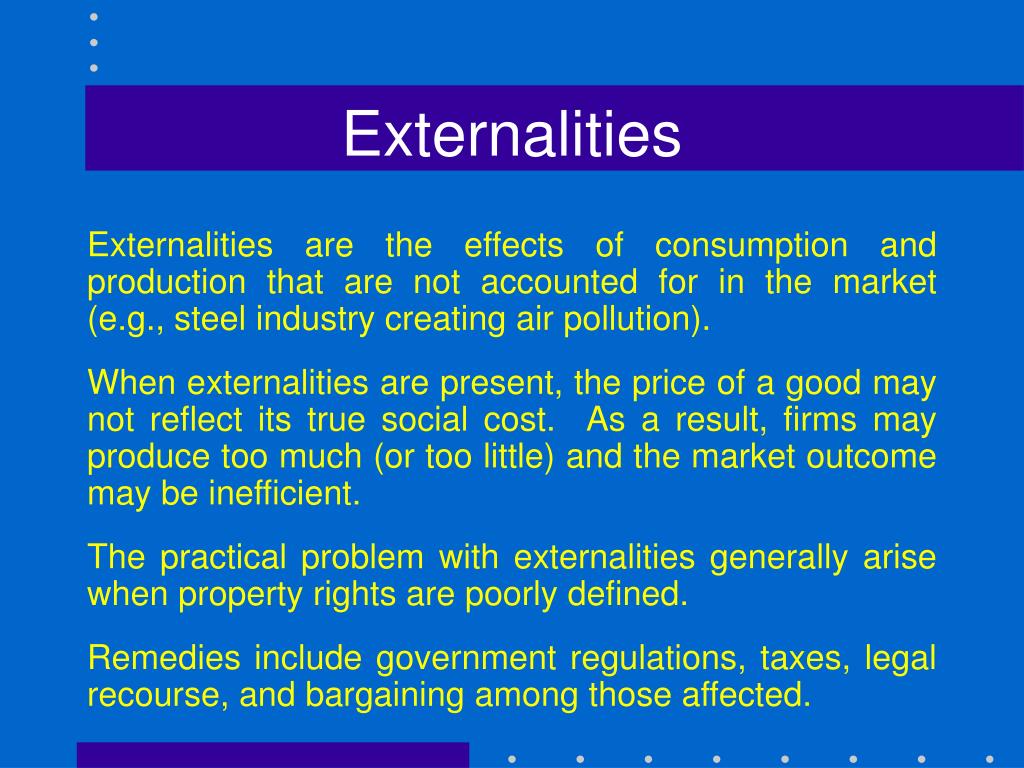 Externalities

Externalities are the effects of consumption and production that are not accounted for in the market (e.g., steel industry creating air pollution).

When externalities are present, the price of a good may not reflect its true social cost. As a result, firms may produce too much (or too little) and the market outcome may be inefficient.

The practical problem with externalities generally arise when property rights are poorly defined.

Remedies include government regulations, taxes, legal recourse, and bargaining among those affected.